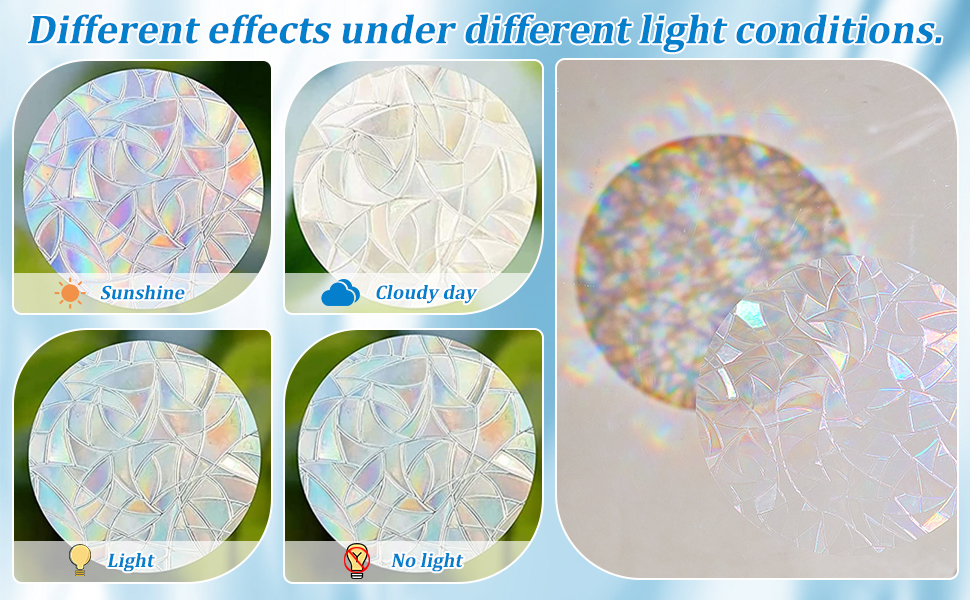 Different effects under different light conditions.

Sunshine

Cloudy day

Light

No light